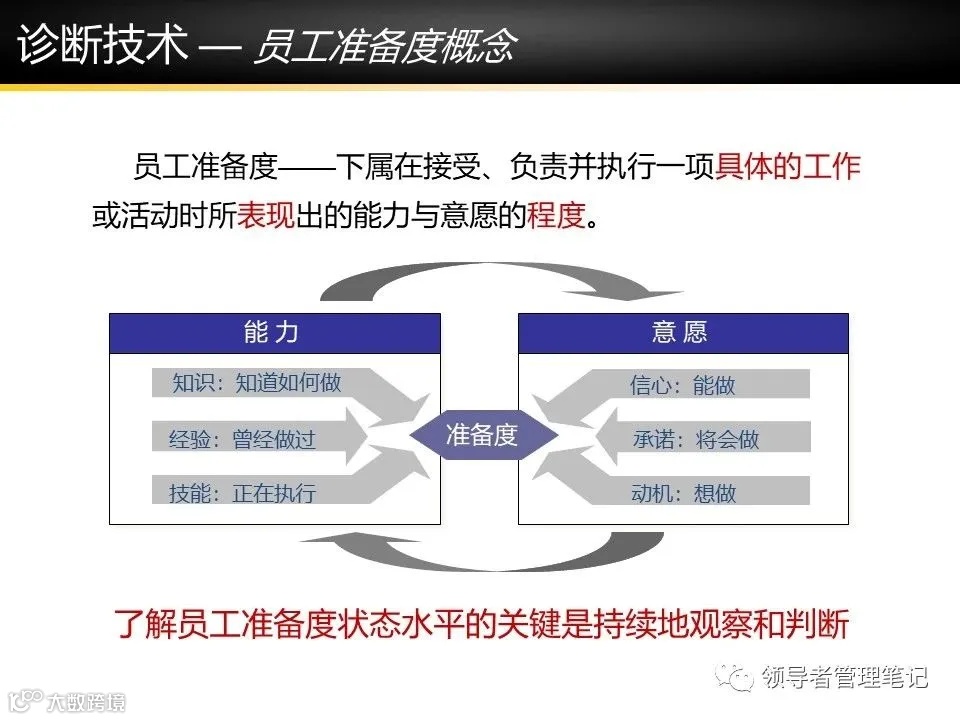 诊断技术 — 员工准备度概念

员工准备度——下属在接受、负责并执行一项具体的工作或活动时所表现出的能力与意愿的程度。

能 力

知识：知道如何做

经验：曾经做过

技能：正在执行

准备度

意 愿

信心：能做

承诺：将会做

动机：想做

了解员工准备度状态水平的关键是持续地观察和判断

领导者管理笔记

大数跨境